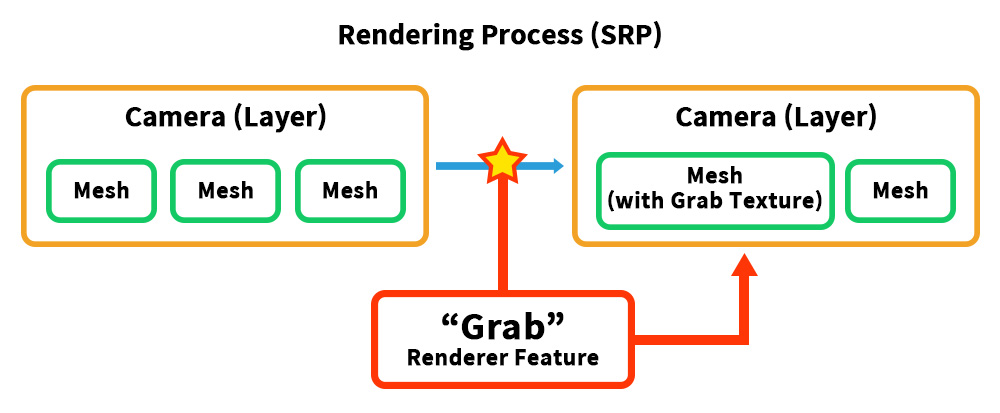 Rendering Process (SRP)

Camera (Layer)

Mesh

Mesh

Mesh

Camera (Layer)

Mesh (with Grab Texture)

Mesh

“Grab”
Renderer Feature